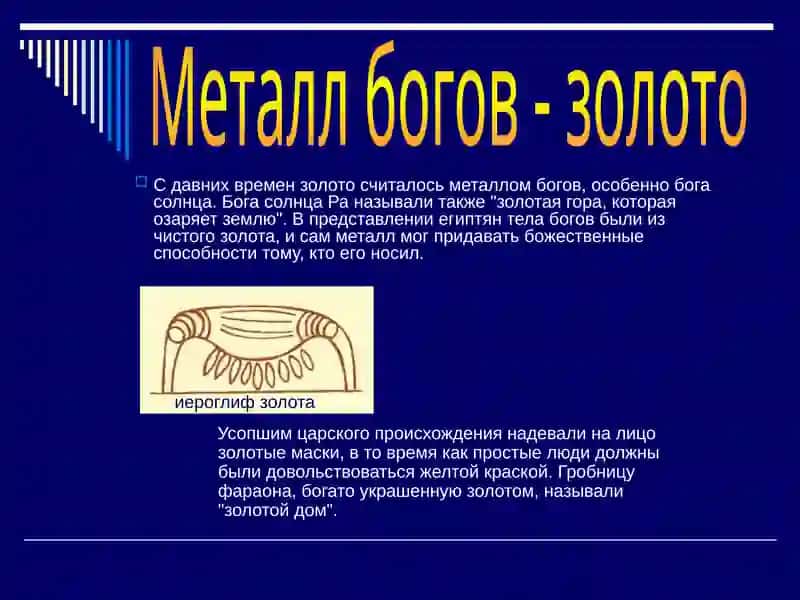 Металл богов - золото

С давних времен золото считалось металлом богов, особенно бога солнца. Бога солнца Ра называли также "золотая гора, которая озаряет землю". В представлении египтян тела богов были из чистого золота, и сам металл мог придавать божественные способности тому, кто его носил.

иероглиф золота

Усопшим царского происхождения надевали на лицо золотые маски, в то время как простые люди должны были довольствоваться желтой краской. Гробницу фараона, богато украшенную золотом, называли "золотой дом".